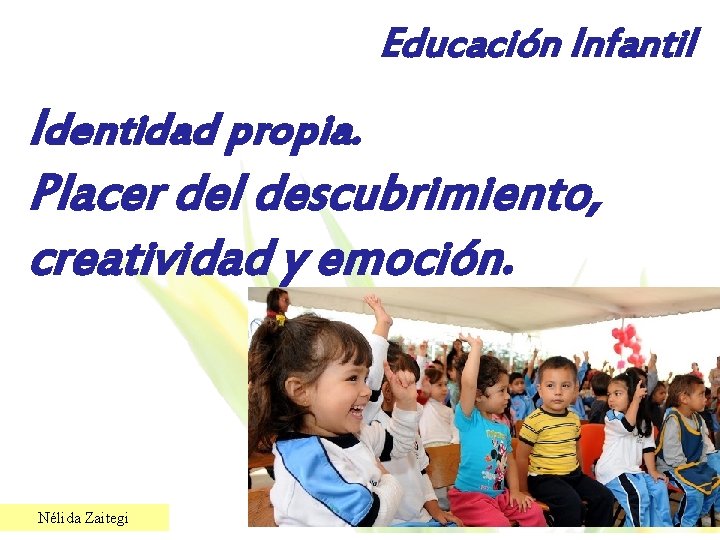 Educación Infantil

Identidad propia.
Placer del descubrimiento, creatividad y emoción.

Nélida Zaitegi